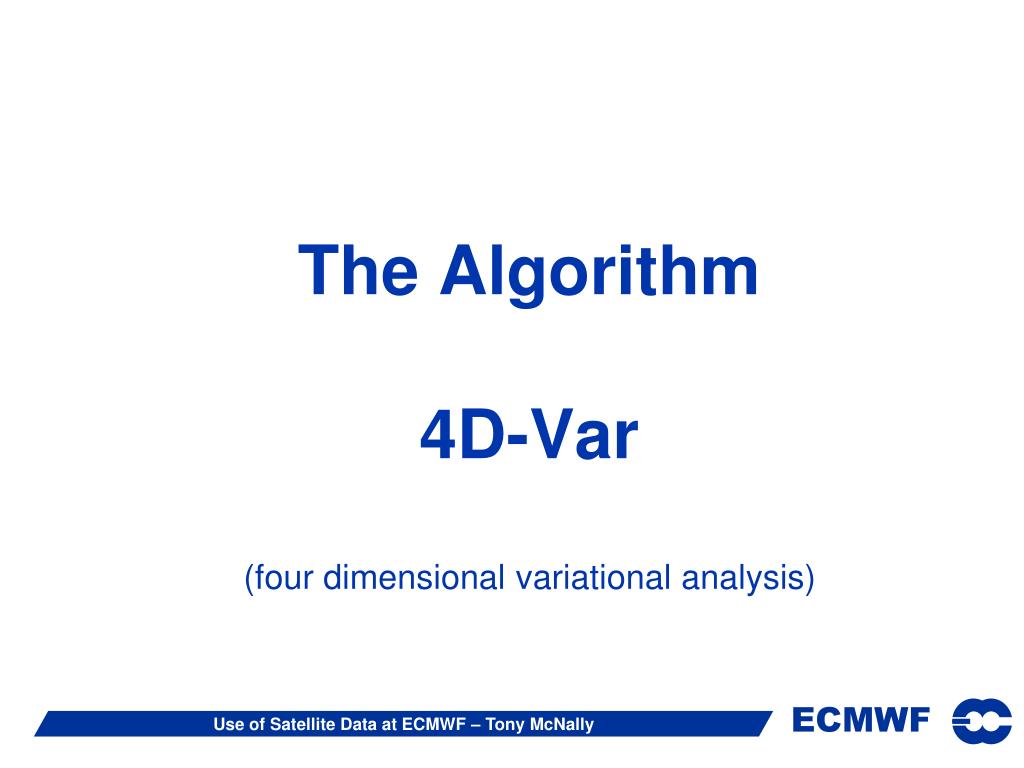 The Algorithm

4D-Var

(four dimensional variational analysis)

Use of Satellite Data at ECMWF – Tony McNally

ECMWF